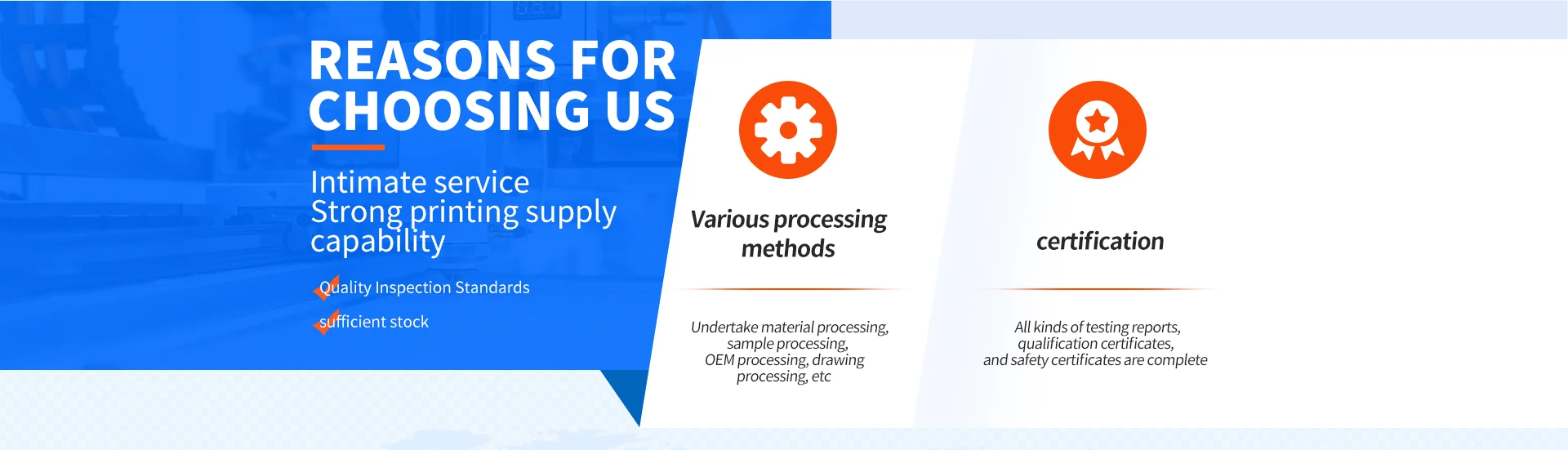 REASONS FOR CHOOSING US

Intimate service
Strong printing supply capability

Quality Inspection Standards

sufficient stock

Various processing methods

Undertake material processing, sample processing, OEM processing, drawing processing, etc

certification

All kinds of testing reports, qualification certificates, and safety certificates are complete